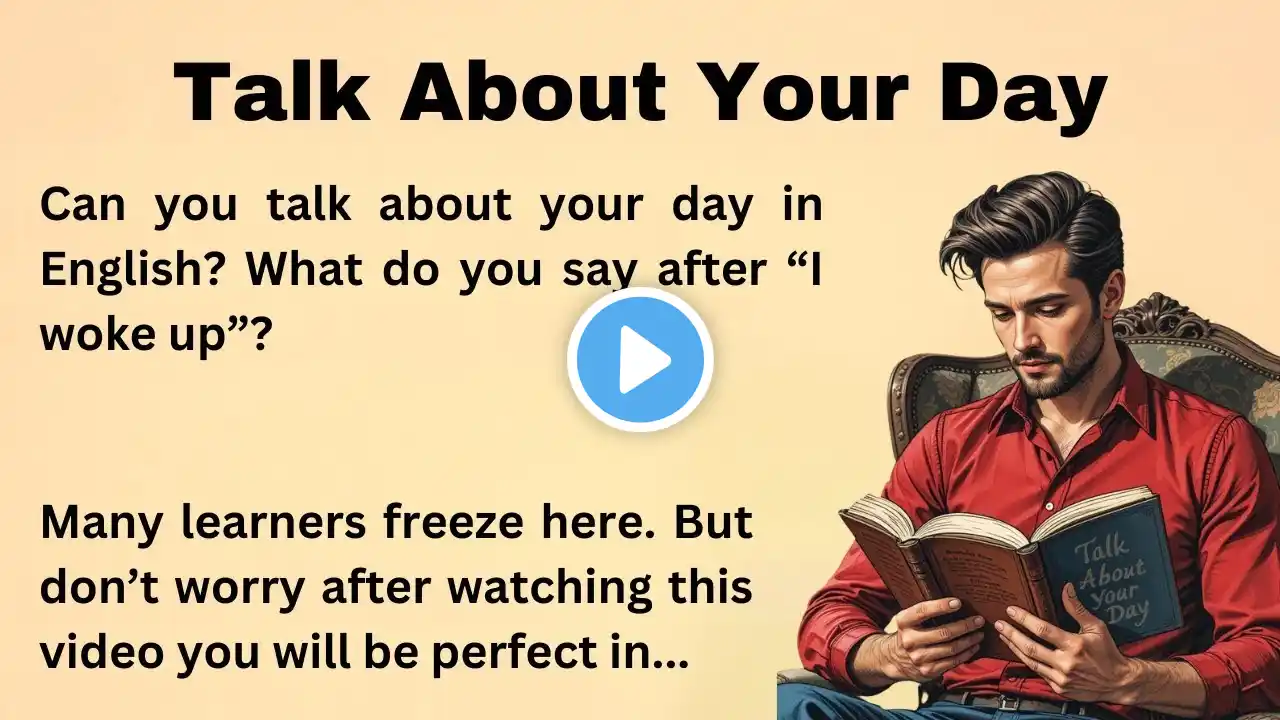 Talk About Your Day

Can you talk about your day in English? What do you say after “I woke up”?

Many learners freeze here. But don’t worry after watching this video you will be perfect in...

Talk About Your Day